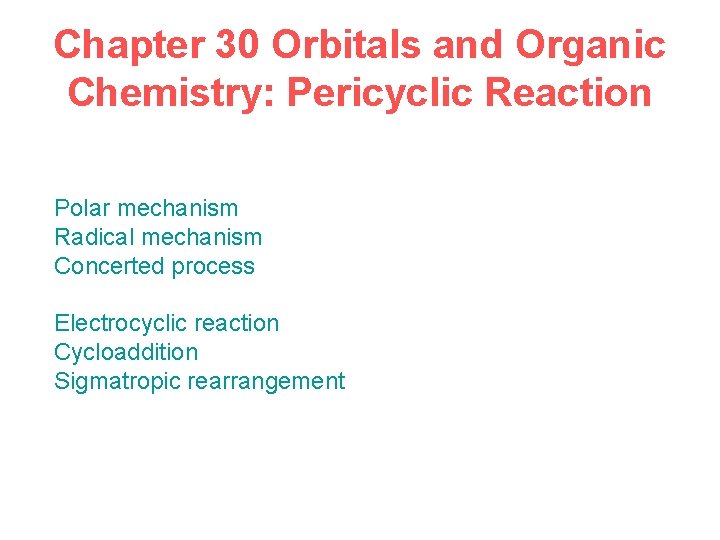 Chapter 30 Orbitals and Organic Chemistry: Pericyclic Reaction

Polar mechanism
Radical mechanism
Concerted process

Electrocyclic reaction
Cycloaddition
Sigmatropic rearrangement